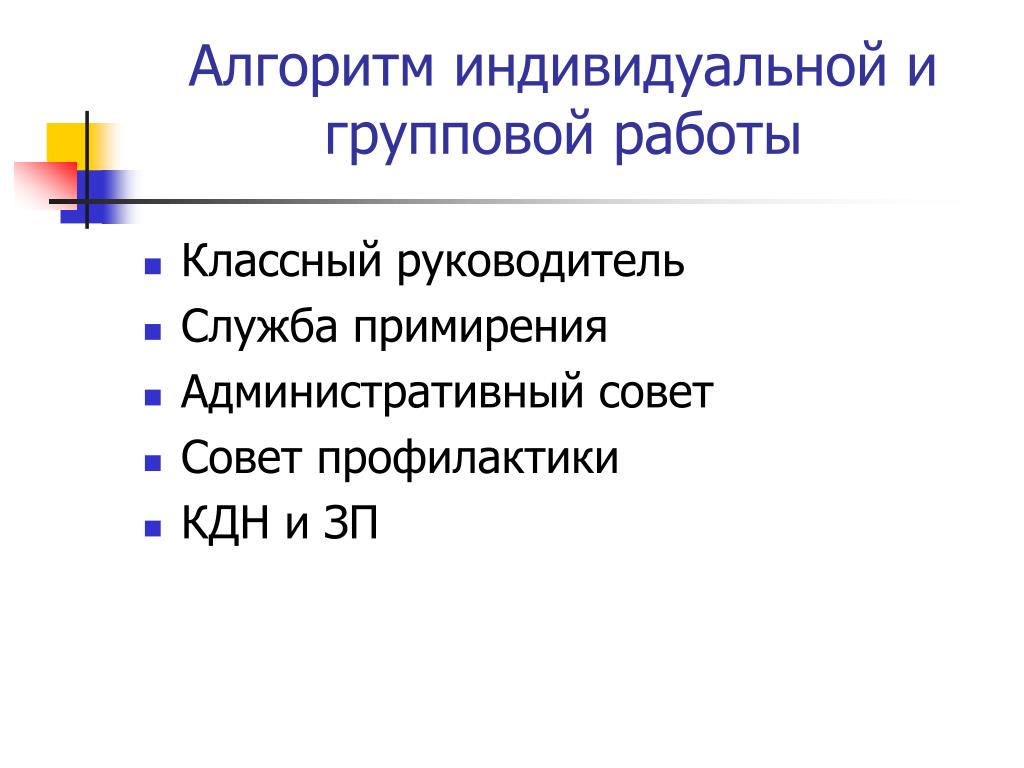 Алгоритм индивидуальной и групповой работы

- Классный руководитель
- Служба примирения
- Административный совет
- Совет профилактики
- КДН и ЗП